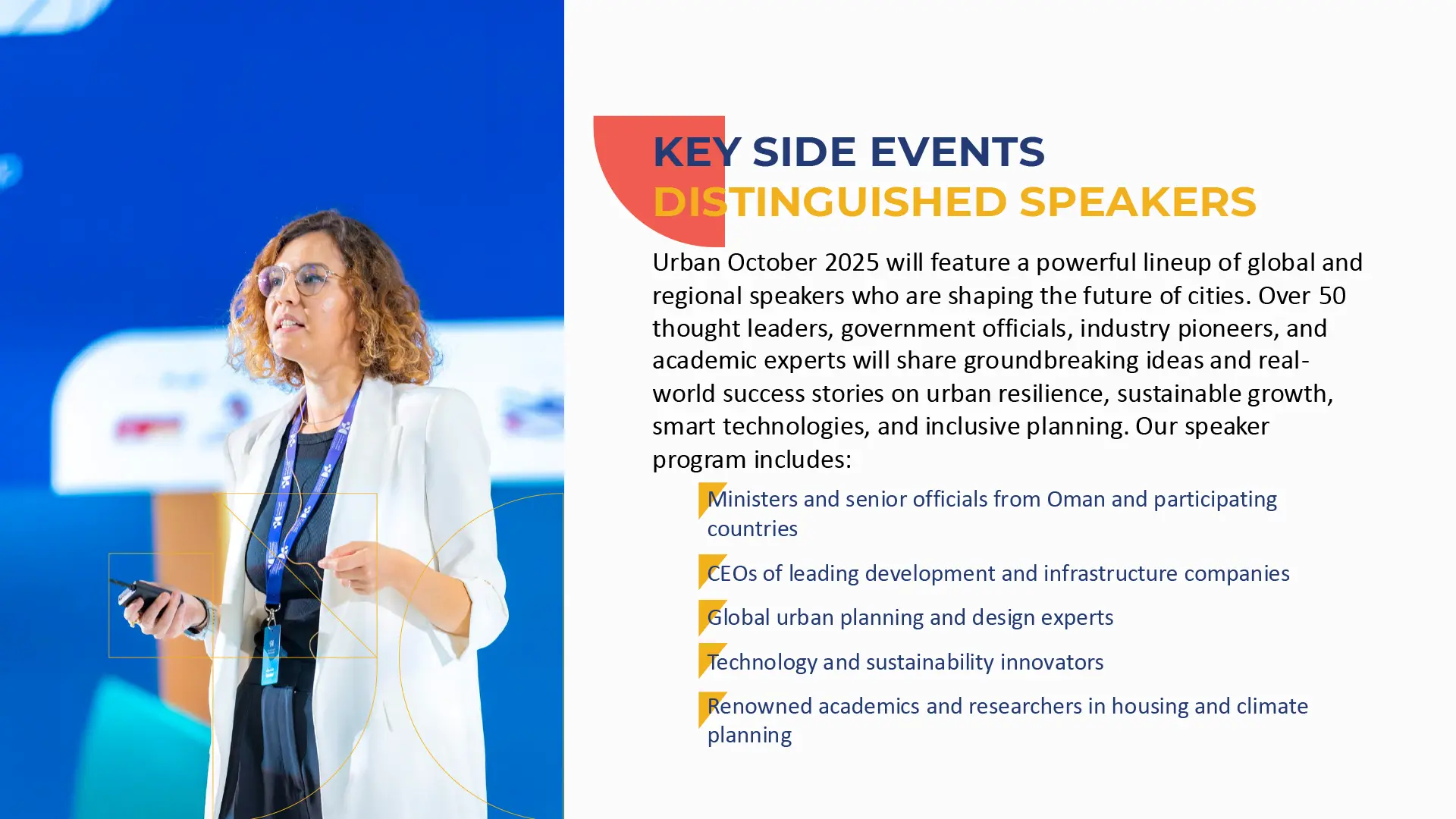 KEY SIDE EVENTS
DISTINGUISHED SPEAKERS

Urban October 2025 will feature a powerful lineup of global and regional speakers who are shaping the future of cities. Over 50 thought leaders, government officials, industry pioneers, and academic experts will share groundbreaking ideas and real-world success stories on urban resilience, sustainable growth, smart technologies, and inclusive planning. Our speaker program includes:

Ministers and senior officials from Oman and participating countries

CEOs of leading development and infrastructure companies

Global urban planning and design experts

Technology and sustainability innovators

Renowned academics and researchers in housing and climate planning